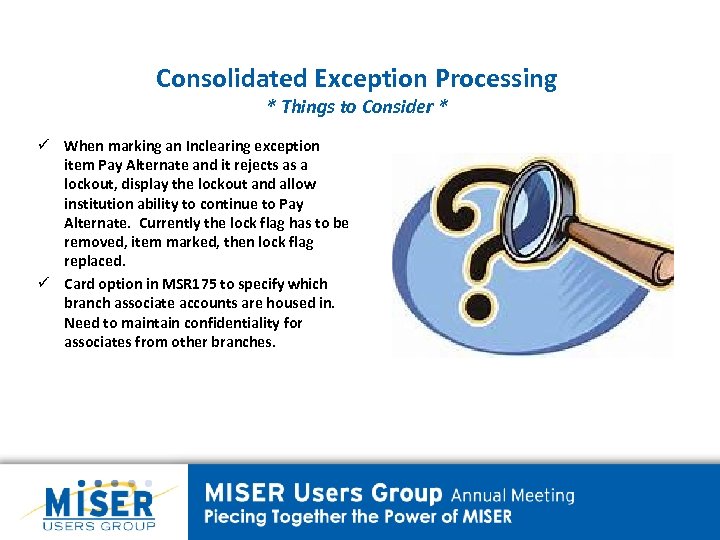 Consolidated Exception Processing
* Things to Consider *

✓ When marking an Inclearing exception item Pay Alternate and it rejects as a lockout, display the lockout and allow institution ability to continue to Pay Alternate. Currently the lock flag has to be removed, item marked, then lock flag replaced.

✓ Card option in MSR175 to specify which branch associate accounts are housed in. Need to maintain confidentiality for associates from other branches.

MISER USERS GROUP

MISER Users Group Annual Meeting
Piecing Together the Power of MISER